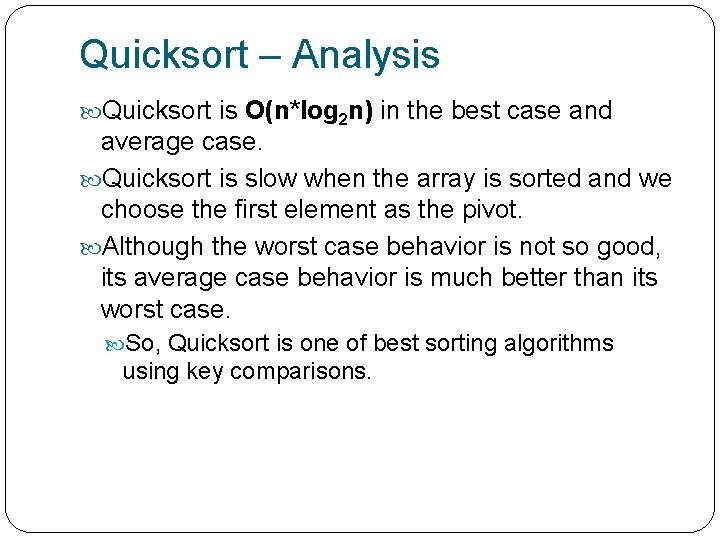 Quicksort – Analysis

Quicksort is $O(n*\log_2 n)$ in the best case and average case.

Quicksort is slow when the array is sorted and we choose the first element as the pivot.

Although the worst case behavior is not so good, its average case behavior is much better than its worst case.

So, Quicksort is one of best sorting algorithms using key comparisons.